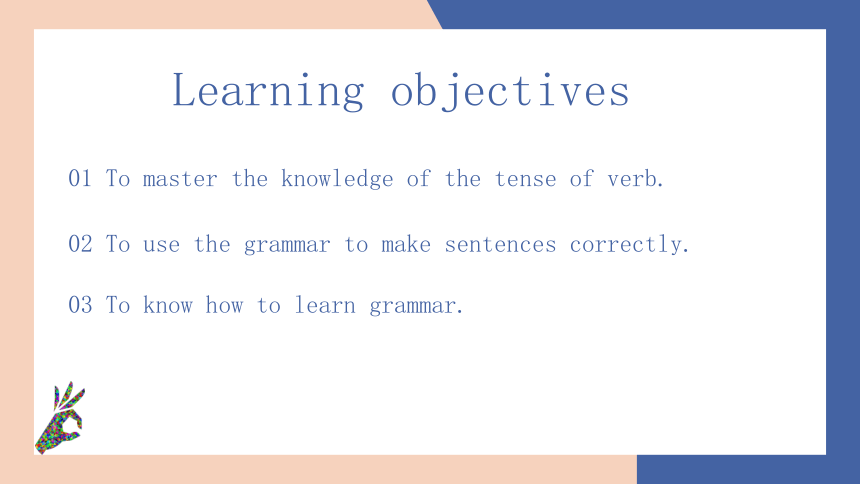 Learning objectives

01 To master the knowledge of the tense of verb.

02 To use the grammar to make sentences correctly.

03 To know how to learn grammar.